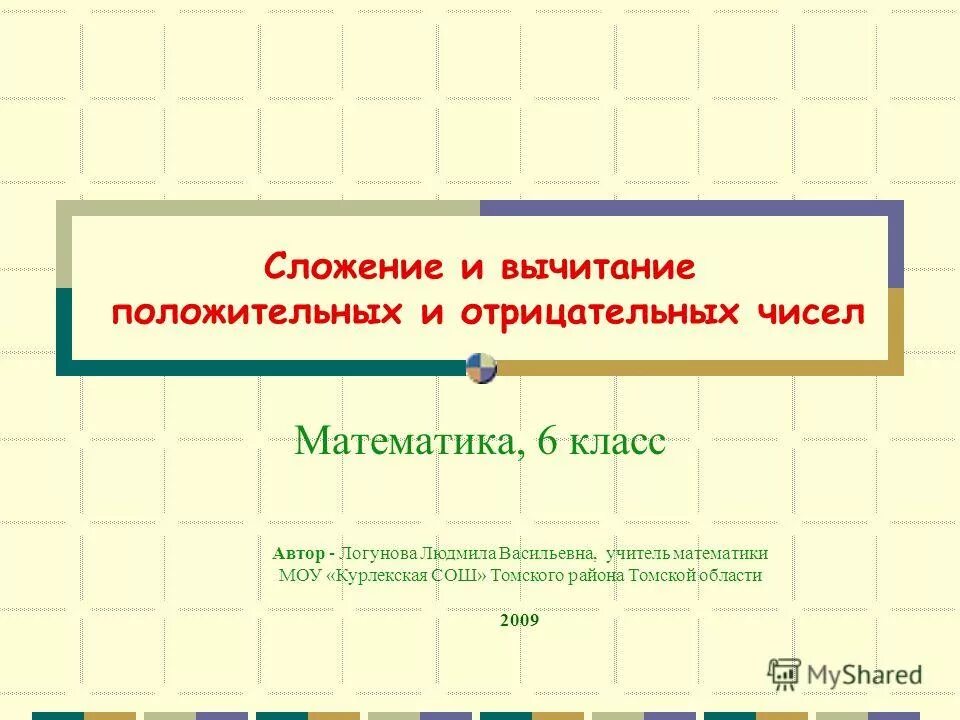 Сложение и вычитание положительных и отрицательных чисел

Математика, 6 класс

Автор - Логунова Людмила Васильевна, учитель математики МОУ «Курлекская СОШ» Томского района Томской области

2009

MyShared